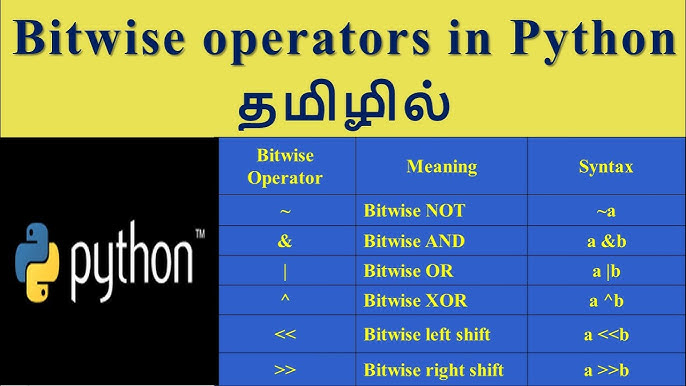 Bitwise operators in Python
தமிழில்

python™

| Bitwise Operator | Meaning | Syntax |
|---|---|---|
| ~ | Bitwise NOT | ~a |
| & | Bitwise AND | a &b |
| \| | Bitwise OR | a \|b |
| ^ | Bitwise XOR | a ^b |
| << | Bitwise left shift | a <<b |
| >> | Bitwise right shift | a >>b |